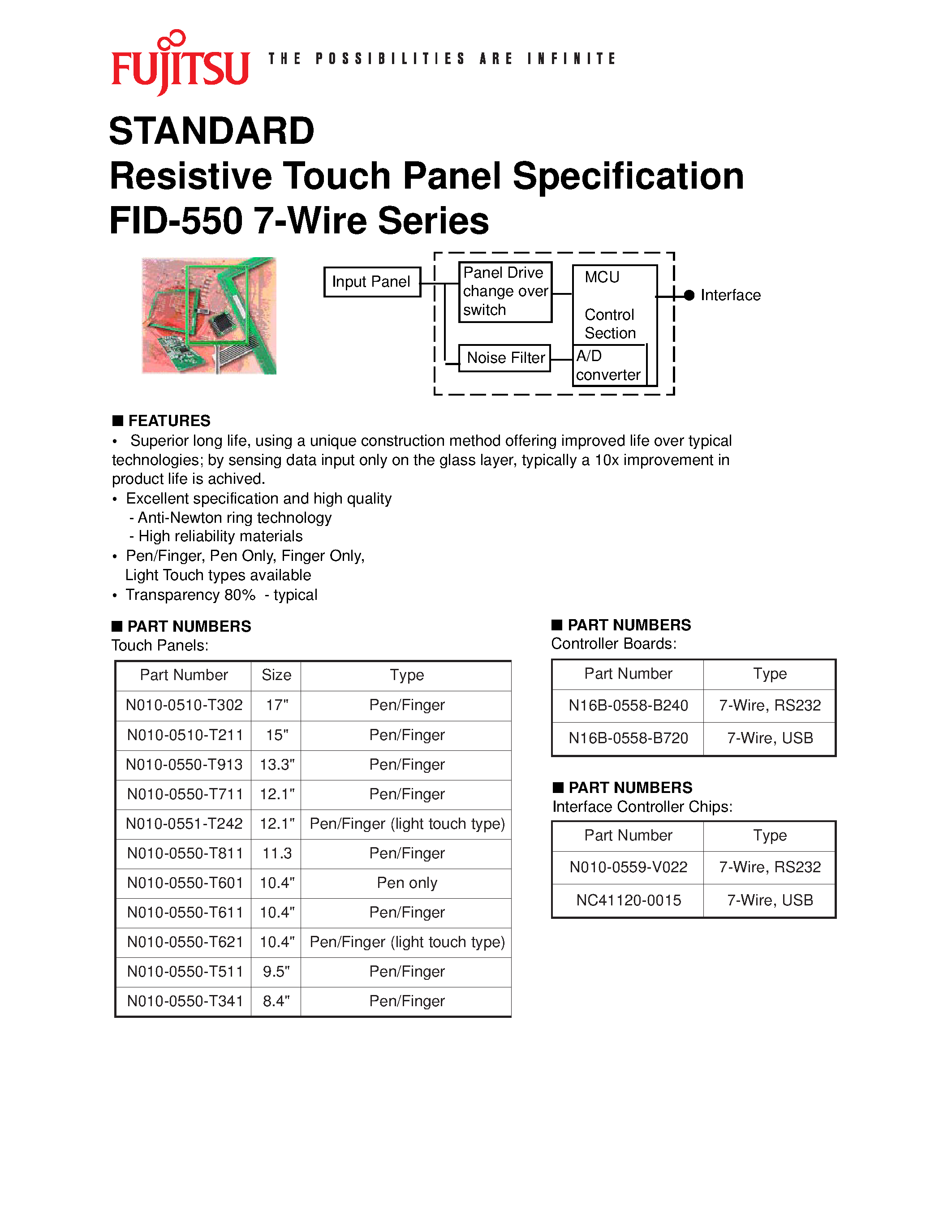 FUJITSU THE POSSIBILITIES ARE INFINITE

STANDARD
Resistive Touch Panel Specification
FID-550 7-Wire Series

Input Panel
Panel Drive change over switch
Noise Filter
MCU
Control Section
A/D converter
Interface

■ FEATURES
• Superior long life, using a unique construction method offering improved life over typical technologies; by sensing data input only on the glass layer, typically a 10x improvement in product life is achived.
• Excellent specification and high quality
- Anti-Newton ring technology
- High reliability materials
• Pen/Finger, Pen Only, Finger Only, Light Touch types available
• Transparency 80% - typical

■ PART NUMBERS
Touch Panels:

| Part Number | Size | Type |
|---|---|---|
| N010-0510-T302 | 17" | Pen/Finger |
| N010-0510-T211 | 15" | Pen/Finger |
| N010-0550-T913 | 13.3" | Pen/Finger |
| N010-0550-T711 | 12.1" | Pen/Finger |
| N010-0551-T242 | 12.1" | Pen/Finger (light touch type) |
| N010-0550-T811 | 11.3 | Pen/Finger |
| N010-0550-T601 | 10.4" | Pen only |
| N010-0550-T611 | 10.4" | Pen/Finger |
| N010-0550-T621 | 10.4" | Pen/Finger (light touch type) |
| N010-0550-T511 | 9.5" | Pen/Finger |
| N010-0550-T341 | 8.4" | Pen/Finger |

■ PART NUMBERS
Controller Boards:

| Part Number | Type |
|---|---|
| N16B-0558-B240 | 7-Wire, RS232 |
| N16B-0558-B720 | 7-Wire, USB |

■ PART NUMBERS
Interface Controller Chips:

| Part Number | Type |
|---|---|
| N010-0559-V022 | 7-Wire, RS232 |
| NC41120-0015 | 7-Wire, USB |